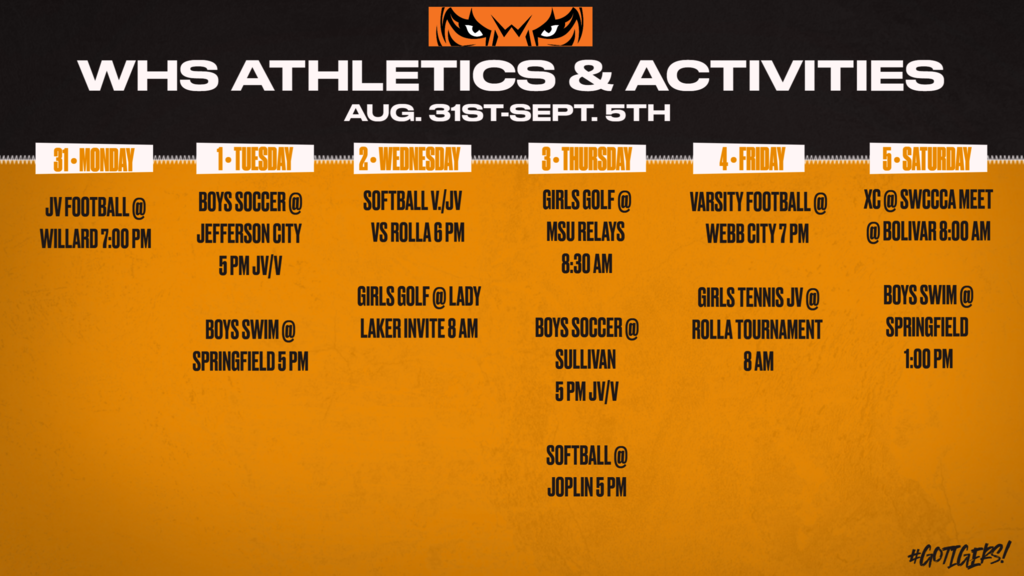 WHS ATHLETICS & ACTIVITIES
AUG. 31ST-SEPT. 5TH

31 • MONDAY

JV FOOTBALL @ WILLARD 7:00 PM

1 • TUESDAY

BOYS SOCCER @ JEFFERSON CITY 5 PM JV/V

BOYS SWIM @ SPRINGFIELD 5 PM

2 • WEDNESDAY

SOFTBALL V./JV VS ROLLA 6 PM

GIRLS GOLF @ LADY LAKER INVITE 8 AM

3 • THURSDAY

GIRLS GOLF @ MSU RELAYS 8:30 AM

BOYS SOCCER @ SULLIVAN 5 PM JV/V

SOFTBALL @ JOPLIN 5 PM

4 • FRIDAY

VARSITY FOOTBALL @ WEBB CITY 7 PM

GIRLS TENNIS JV @ ROLLA TOURNAMENT 8 AM

5 • SATURDAY

XC @ SWCCCA MEET @ BOLIVAR 8:00 AM

BOYS SWIM @ SPRINGFIELD 1:00 PM

#GOTIGERS!